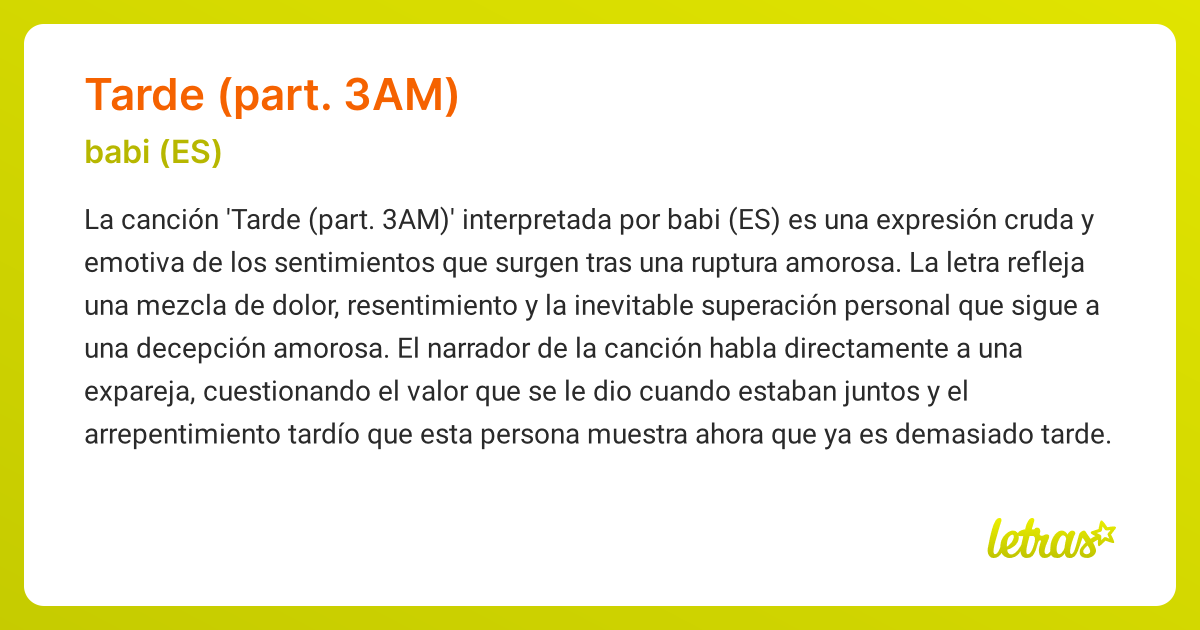 Tarde (part. 3AM)

babi (ES)

La canción 'Tarde (part. 3AM)' interpretada por babi (ES) es una expresión cruda y emotiva de los sentimientos que surgen tras una ruptura amorosa. La letra refleja una mezcla de dolor, resentimiento y la inevitable superación personal que sigue a una decepción amorosa. El narrador de la canción habla directamente a una expareja, cuestionando el valor que se le dio cuando estaban juntos y el arrepentimiento tardío que esta persona muestra ahora que ya es demasiado tarde.

letras